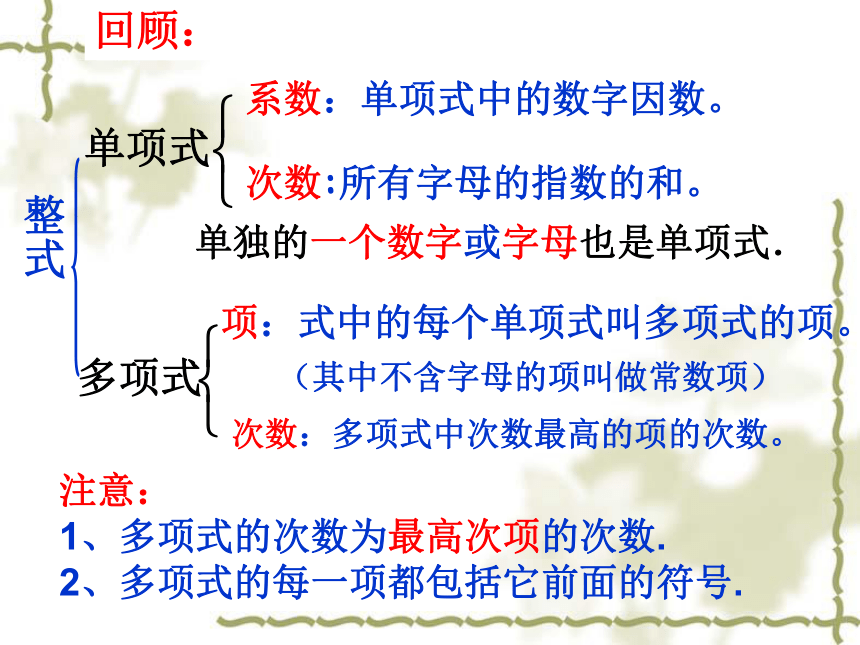 回顾：

整式

单项式

系数：单项式中的数字因数。

次数:所有字母的指数的和。

单独的一个数字或字母也是单项式.

多项式

项：式中的每个单项式叫多项式的项。

（其中不含字母的项叫做常数项）

次数：多项式中次数最高的项的次数。

注意：

1、多项式的次数为最高次项的次数.

2、多项式的每一项都包括它前面的符号.